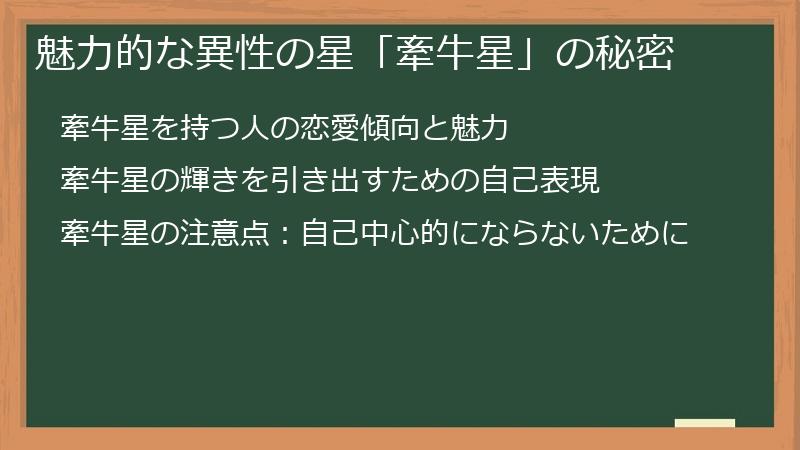 魅力的な異性の星「牽牛星」の秘密

牽牛星を持つ人の恋愛傾向と魅力

牽牛星の輝きを引き出すための自己表現

牽牛星の注意点：自己中心的にならないために